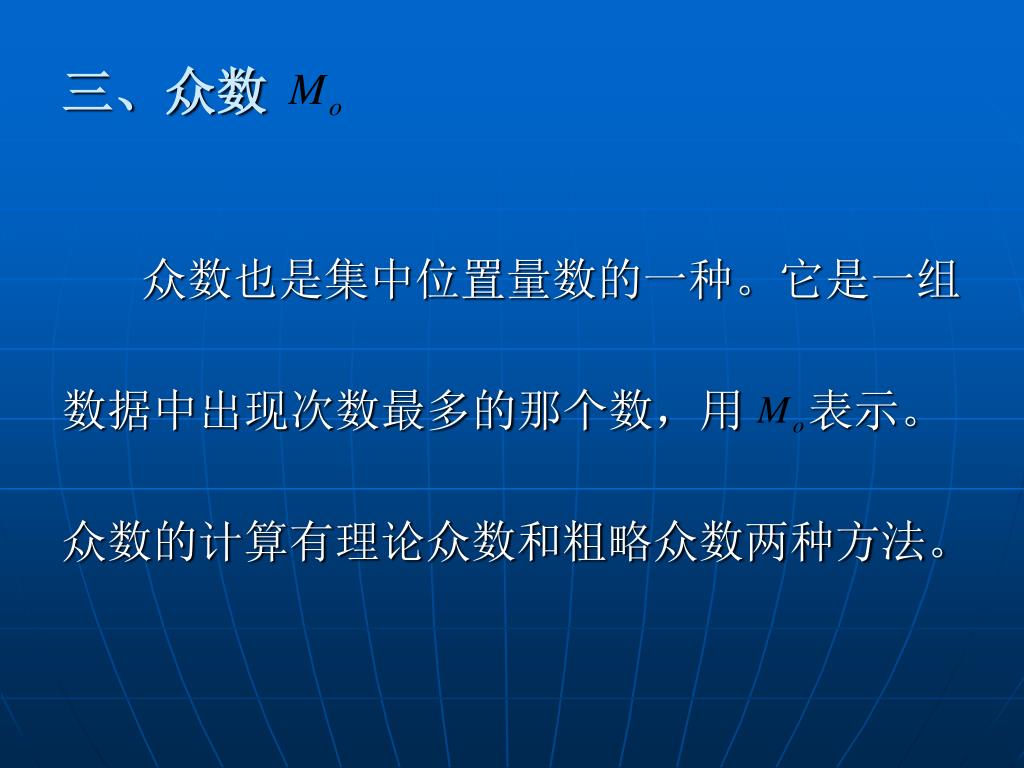 三、众数 $M_o$

众数也是集中位置量数的一种。它是一组数据中出现次数最多的那个数，用 $M_o$ 表示。众数的计算有理论众数和粗略众数两种方法。